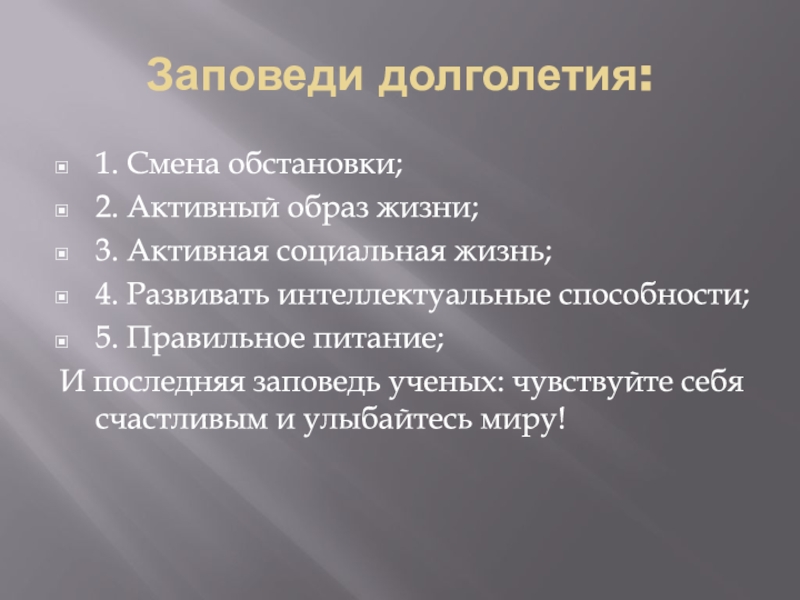 Заповеди долголетия:

1. Смена обстановки;
2. Активный образ жизни;
3. Активная социальная жизнь;
4. Развивать интеллектуальные способности;
5. Правильное питание;
И последняя заповедь ученых: чувствуйте себя счастливым и улыбайтесь миру!